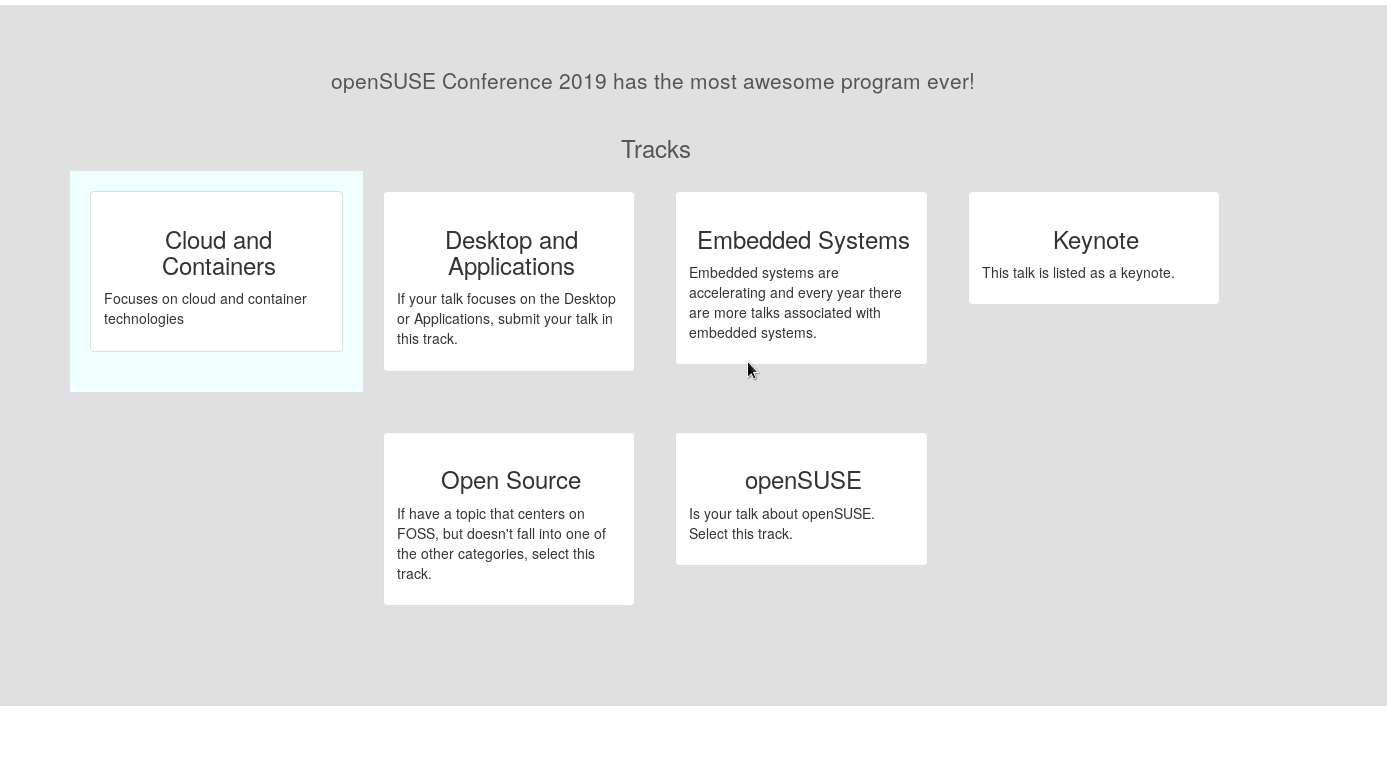 openSUSE Conference 2019 has the most awesome program ever!

Tracks

Cloud and Containers

Focuses on cloud and container technologies

Desktop and Applications

If your talk focuses on the Desktop or Applications, submit your talk in this track.

Embedded Systems

Embedded systems are accelerating and every year there are more talks associated with embedded systems.

Keynote

This talk is listed as a keynote.

Open Source

If have a topic that centers on FOSS, but doesn't fall into one of the other categories, select this track.

openSUSE

Is your talk about openSUSE. Select this track.